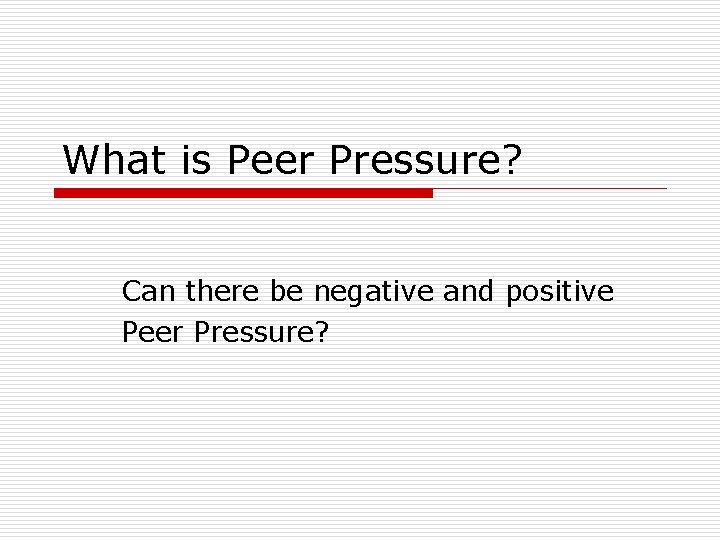 What is Peer Pressure?

Can there be negative and positive Peer Pressure?